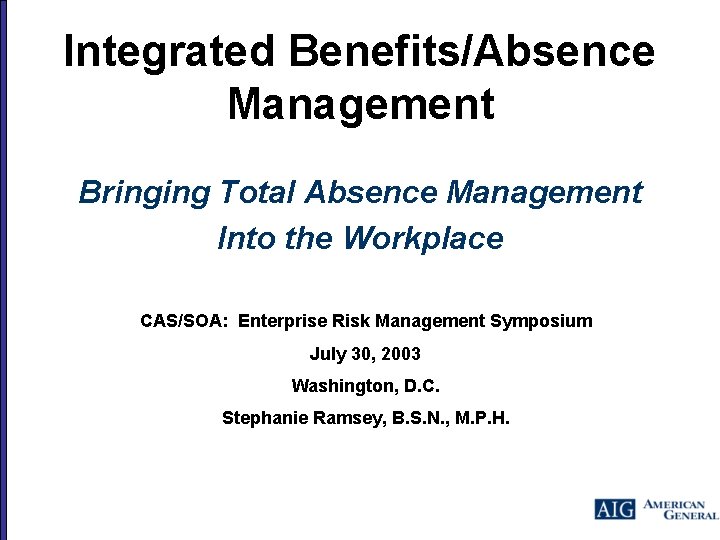 Integrated Benefits/Absence Management

Bringing Total Absence Management Into the Workplace

CAS/SOA: Enterprise Risk Management Symposium

July 30, 2003

Washington, D.C.

Stephanie Ramsey, B.S.N., M.P.H.

AIG AMERICAN GENERAL